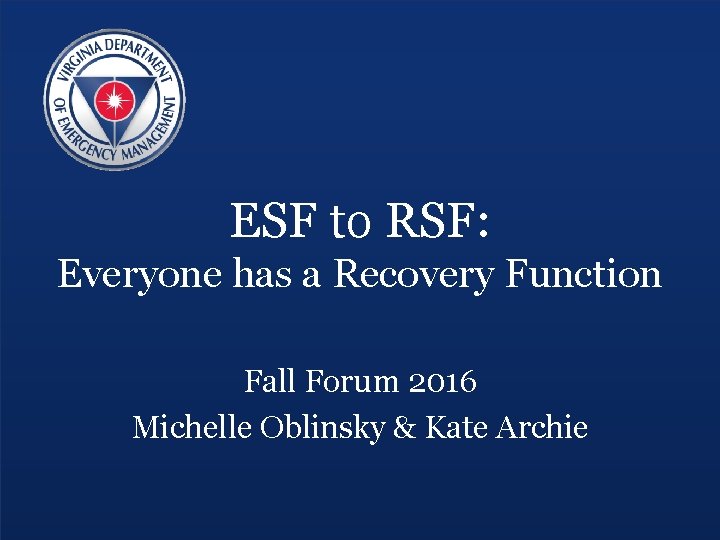 VIRGINIA DEPARTMENT OF EMERGENCY MANAGEMENT

ESF to RSF:
Everyone has a Recovery Function

Fall Forum 2016
Michelle Oblinsky & Kate Archie